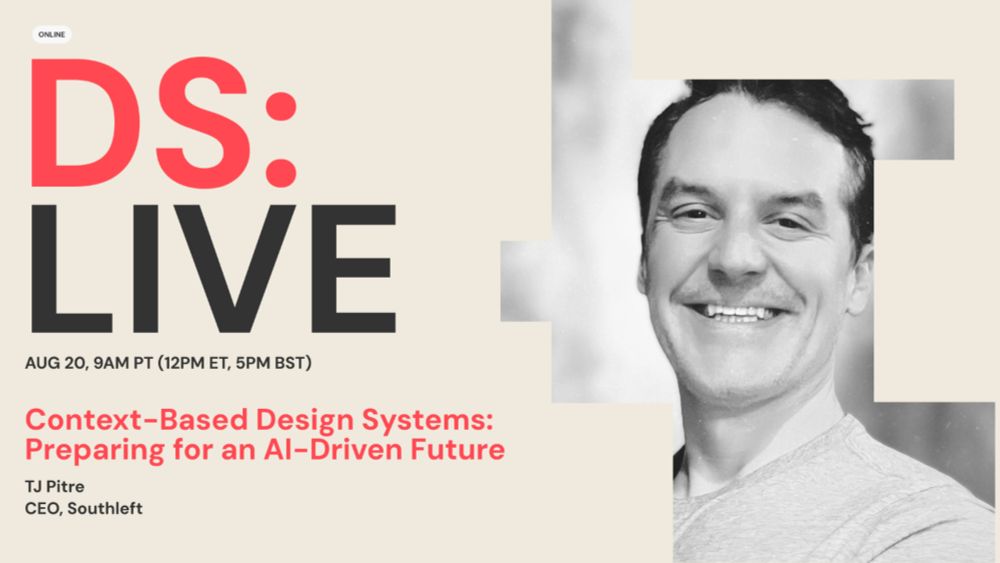 ONLINE

DS:
LIVE

AUG 20, 9AM PT (12PM ET, 5PM BST)

Context-Based Design Systems: Preparing for an AI-Driven Future

TJ Pitre
CEO, Southleft